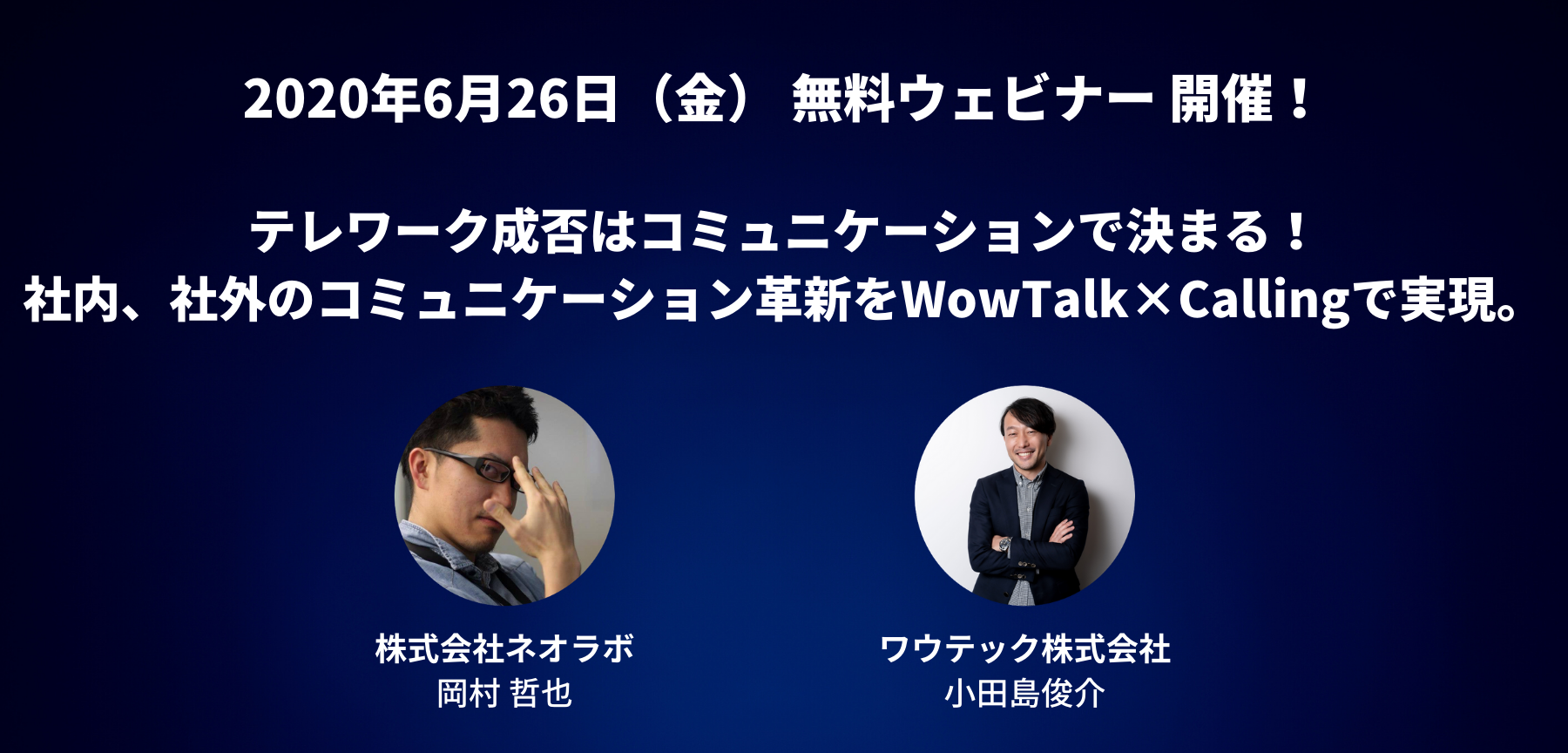 2020年6月26日（金） 無料ウェビナー 開催！

テレワーク成否はコミュニケーションで決まる！
社内、社外のコミュニケーション革新をWowTalk×Callingで実現。

株式会社ネオラボ
岡村 哲也

ワウテック株式会社
小田島俊介